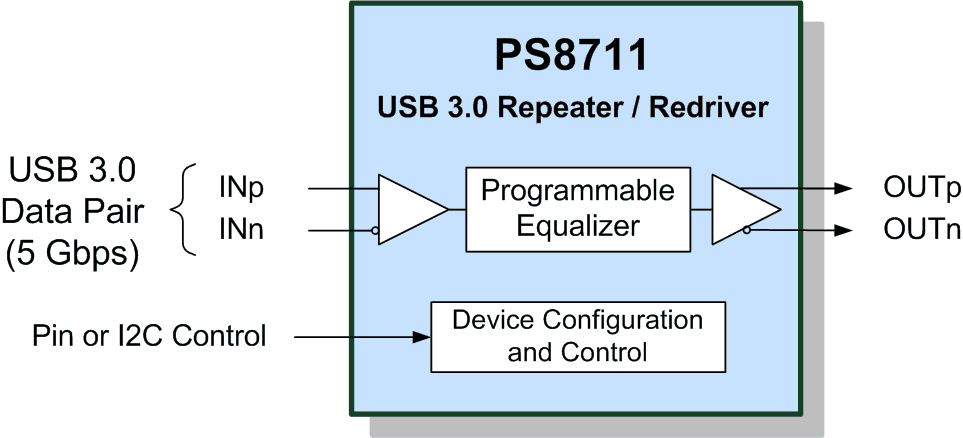 PS8711

USB 3.0 Repeater / Redriver

USB 3.0
Data Pair
(5 Gbps)

INp
INn

Programmable
Equalizer

OUTp
OUTn

Pin or I2C Control

Device Configuration
and Control